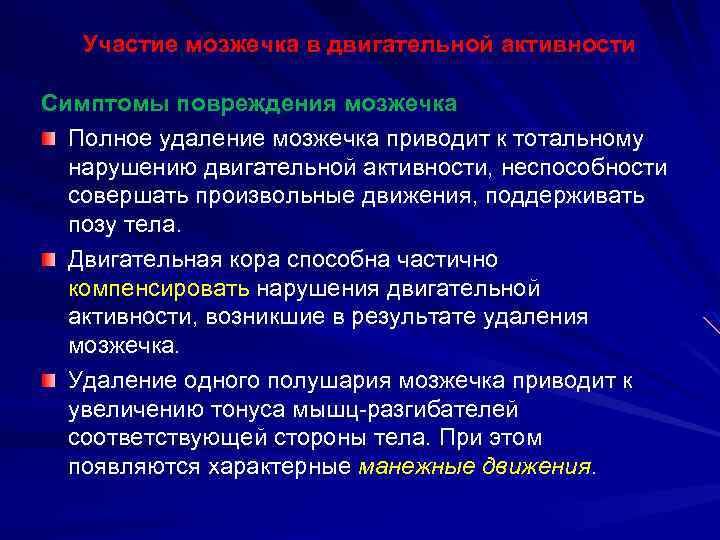 Участие мозжечка в двигательной активности

Симптомы повреждения мозжечка

Полное удаление мозжечка приводит к тотальному нарушению двигательной активности, неспособности совершать произвольные движения, поддерживать позу тела.

Двигательная кора способна частично компенсировать нарушения двигательной активности, возникшие в результате удаления мозжечка.

Удаление одного полушария мозжечка приводит к увеличению тонуса мышц-разгибателей соответствующей стороны тела. При этом появляются характерные манежные движения.